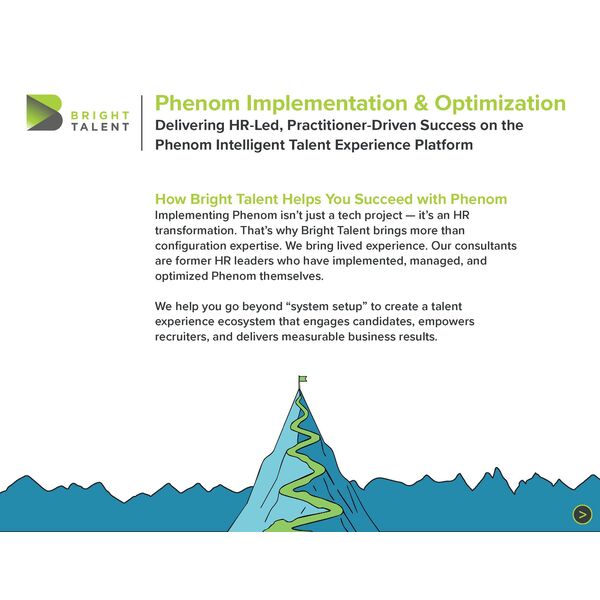 BRIGHT TALENT

Phenom Implementation & Optimization
Delivering HR-Led, Practitioner-Driven Success on the Phenom Intelligent Talent Experience Platform

How Bright Talent Helps You Succeed with Phenom
Implementing Phenom isn't just a tech project — it's an HR transformation. That's why Bright Talent brings more than configuration expertise. We bring lived experience. Our consultants are former HR leaders who have implemented, managed, and optimized Phenom themselves.

We help you go beyond "system setup" to create a talent experience ecosystem that engages candidates, empowers recruiters, and delivers measurable business results.

>